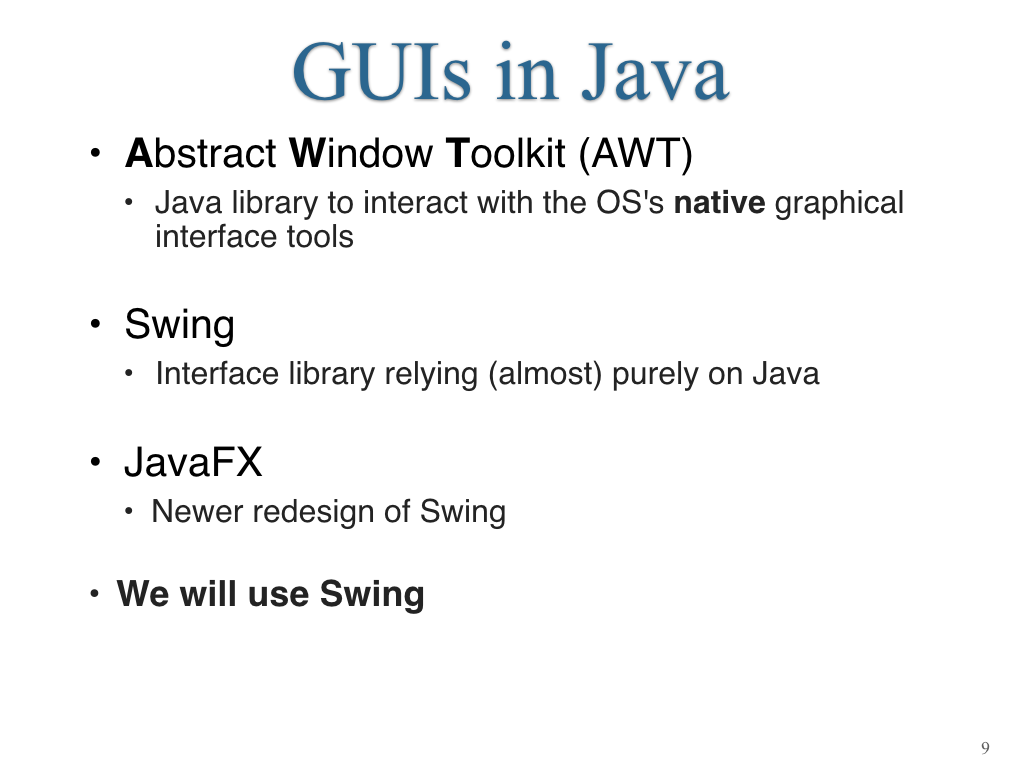 GUIs in Java

• Abstract Window Toolkit (AWT)
  • Java library to interact with the OS's native graphical interface tools

• Swing
  • Interface library relying (almost) purely on Java

• JavaFX
  • Newer redesign of Swing

• We will use Swing

9